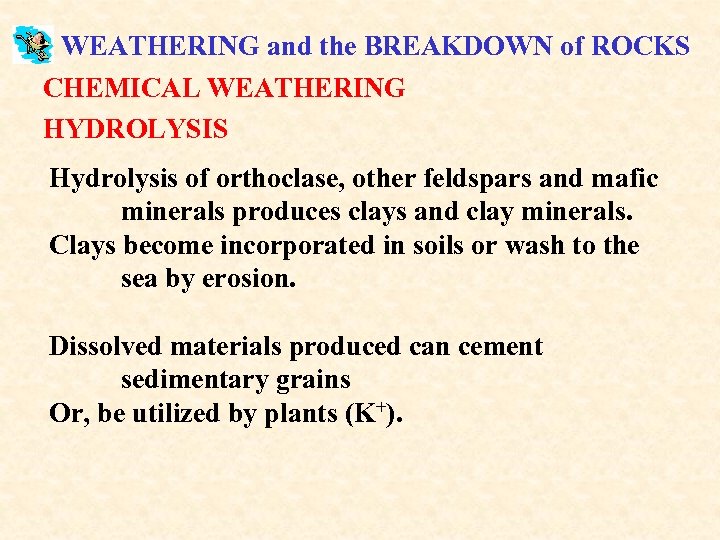 WEATHERING and the BREAKDOWN of ROCKS

CHEMICAL WEATHERING

HYDROLYSIS

Hydrolysis of orthoclase, other feldspars and mafic minerals produces clays and clay minerals.
Clays become incorporated in soils or wash to the sea by erosion.

Dissolved materials produced can cement sedimentary grains
Or, be utilized by plants ($K^+$).